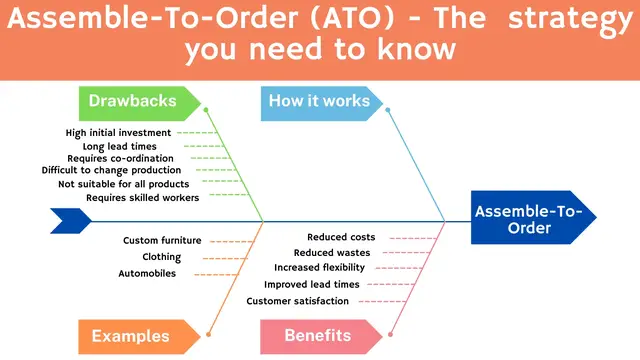 Assemble-To-Order (ATO) - The strategy you need to know

Drawbacks

High initial investment
Long lead times
Requires co-ordination
Difficult to change production
Not suitable for all products
Requires skilled workers

How it works

Assemble-To-Order

Custom furniture
Clothing
Automobiles

Examples

Reduced costs
Reduced wastes
Increased flexibility
Improved lead times
Customer satisfaction

Benefits